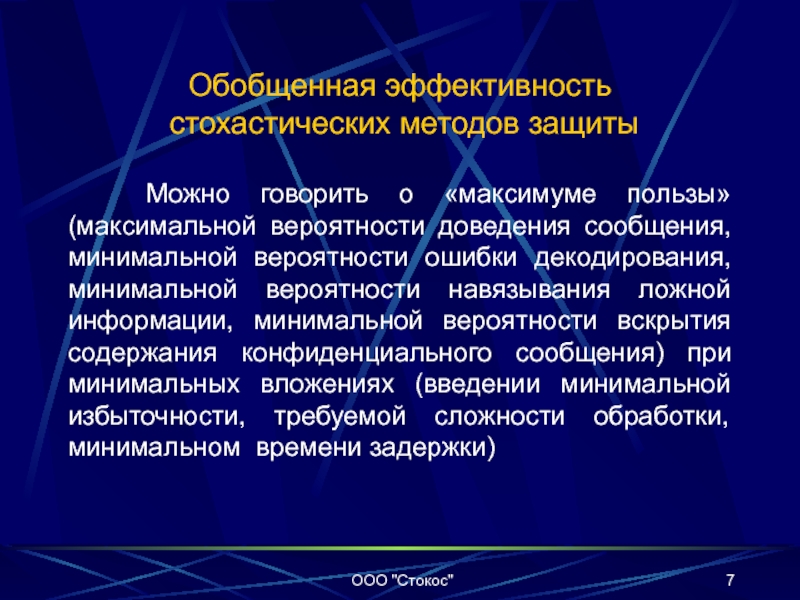 Обобщенная эффективность стохастических методов защиты

Можно говорить о «максимуме пользы» (максимальной вероятности доведения сообщения, минимальной вероятности ошибки декодирования, минимальной вероятности навязывания ложной информации, минимальной вероятности вскрытия содержания конфиденциального сообщения) при минимальных вложениях (введении минимальной избыточности, требуемой сложности обработки, минимальном времени задержки)

ООО "Стокос"

7